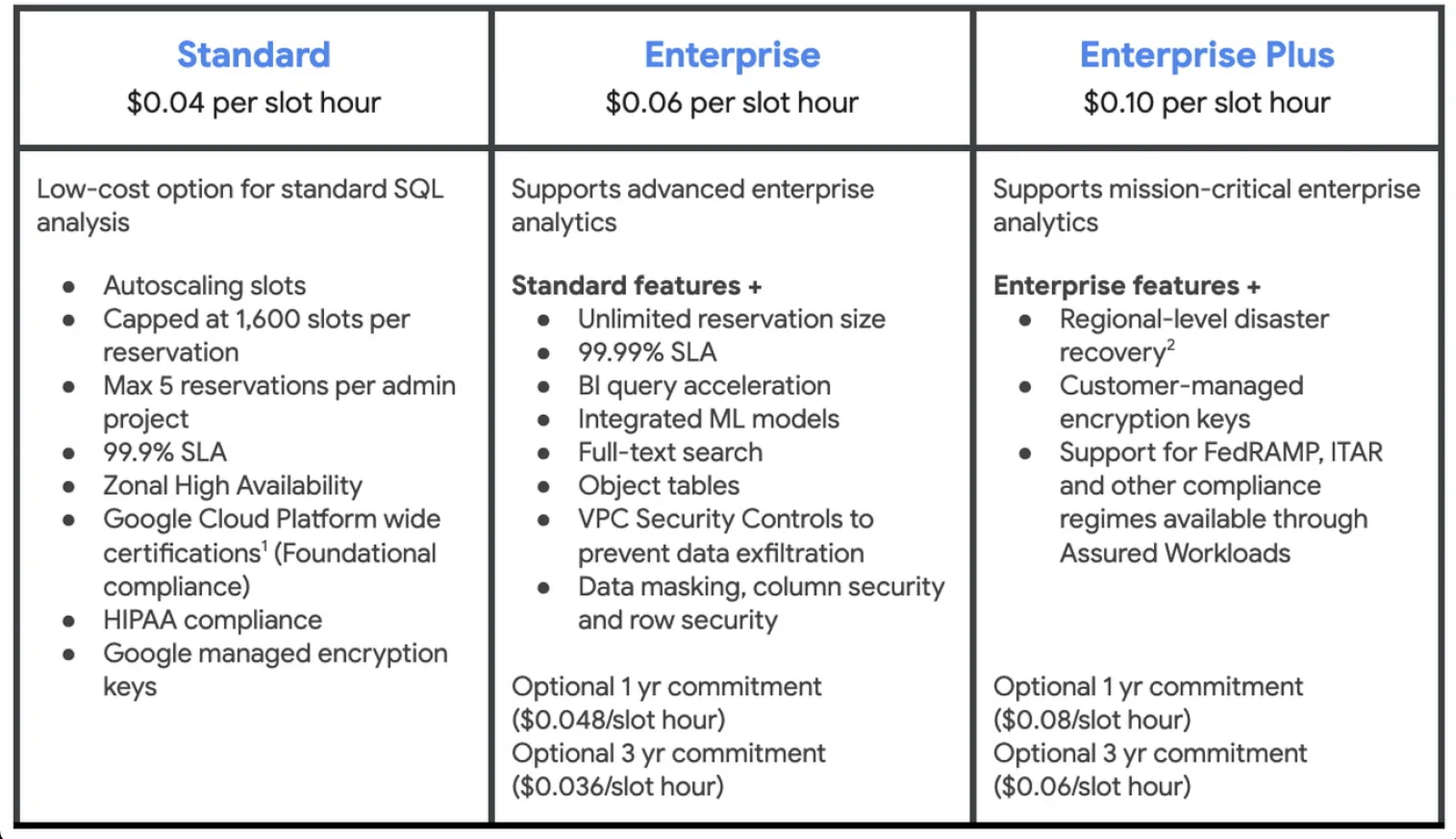 Standard
$0.04 per slot hour

Low-cost option for standard SQL analysis

• Autoscaling slots
• Capped at 1,600 slots per reservation
• Max 5 reservations per admin project
• 99.9% SLA
• Zonal High Availability
• Google Cloud Platform wide certifications$^{1}$ (Foundational compliance)
• HIPAA compliance
• Google managed encryption keys

Enterprise
$0.06 per slot hour

Supports advanced enterprise analytics

Standard features +
• Unlimited reservation size
• 99.99% SLA
• BI query acceleration
• Integrated ML models
• Full-text search
• Object tables
• VPC Security Controls to prevent data exfiltration
• Data masking, column security and row security

Optional 1 yr commitment ($0.048/slot hour)
Optional 3 yr commitment ($0.036/slot hour)

Enterprise Plus
$0.10 per slot hour

Supports mission-critical enterprise analytics

Enterprise features +
• Regional-level disaster recovery$^{2}$
• Customer-managed encryption keys
• Support for FedRAMP, ITAR and other compliance regimes available through Assured Workloads

Optional 1 yr commitment ($0.08/slot hour)
Optional 3 yr commitment ($0.06/slot hour)